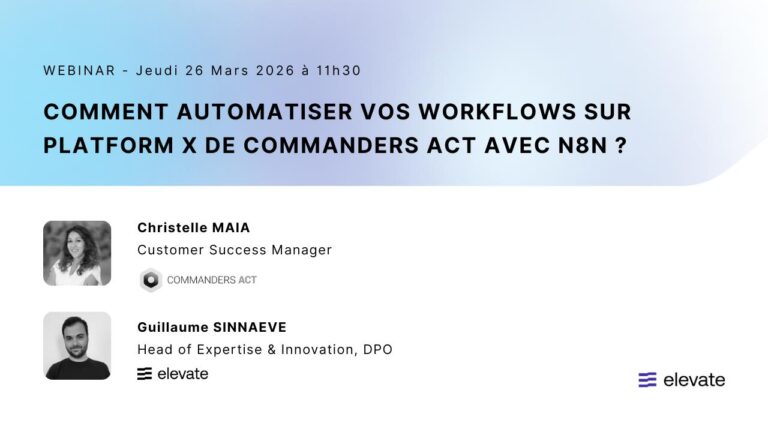 WEBINAR - Jeudi 26 Mars 2026 à 11h30

COMMENT AUTOMATISER VOS WORKFLOWS SUR PLATFORM X DE COMMANDERS ACT AVEC N8N ?

Christelle MAIA
Customer Success Manager
COMMANDERS ACT

Guillaume SINNAEVE
Head of Expertise & Innovation, DPO
elevate

elevate